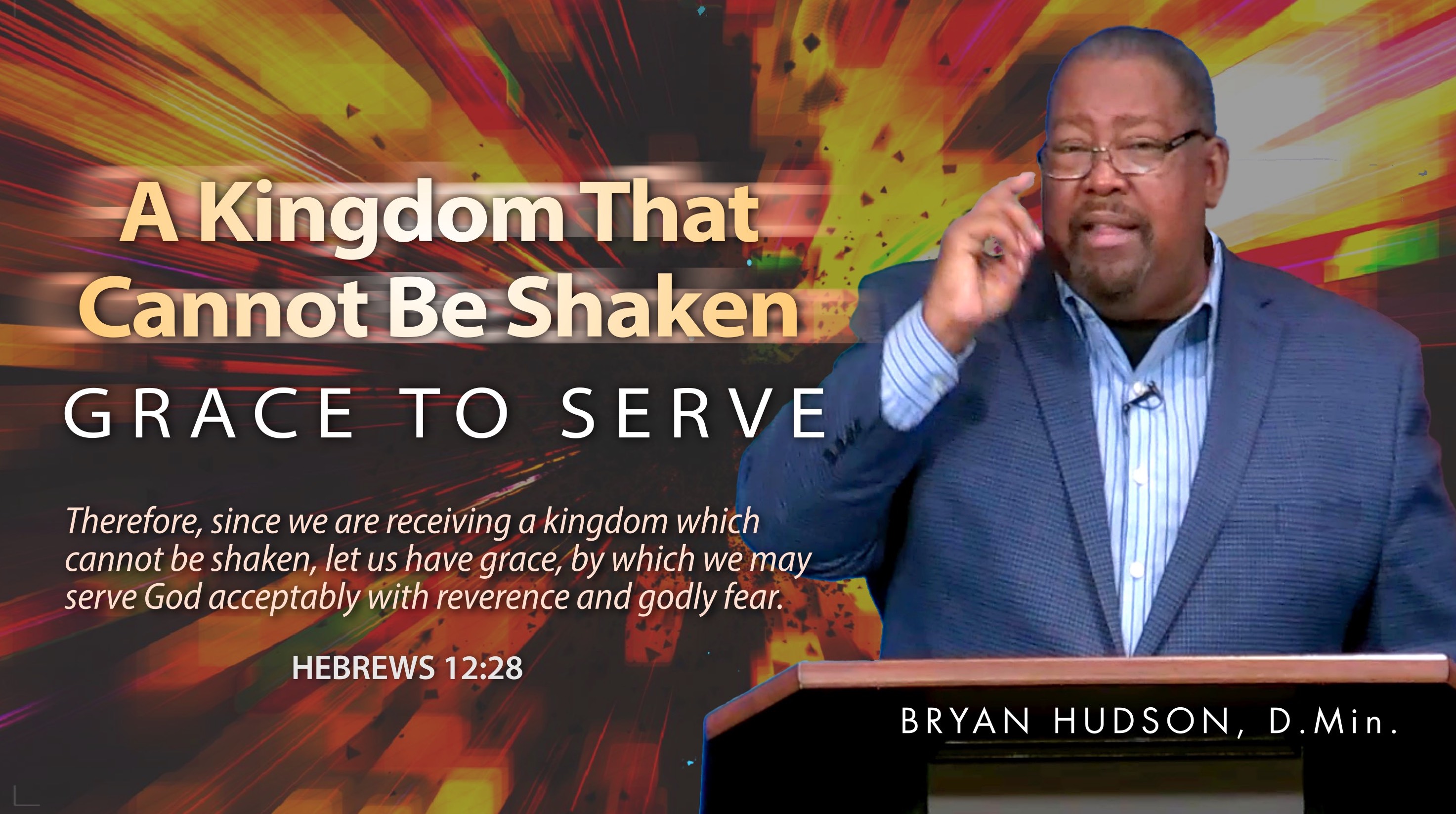 A Kingdom That Cannot Be Shaken

GRACE TO SERVE

Therefore, since we are receiving a kingdom which cannot be shaken, let us have grace, by which we may serve God acceptably with reverence and godly fear.

HEBREWS 12:28

BRYAN HUDSON, D.Min.